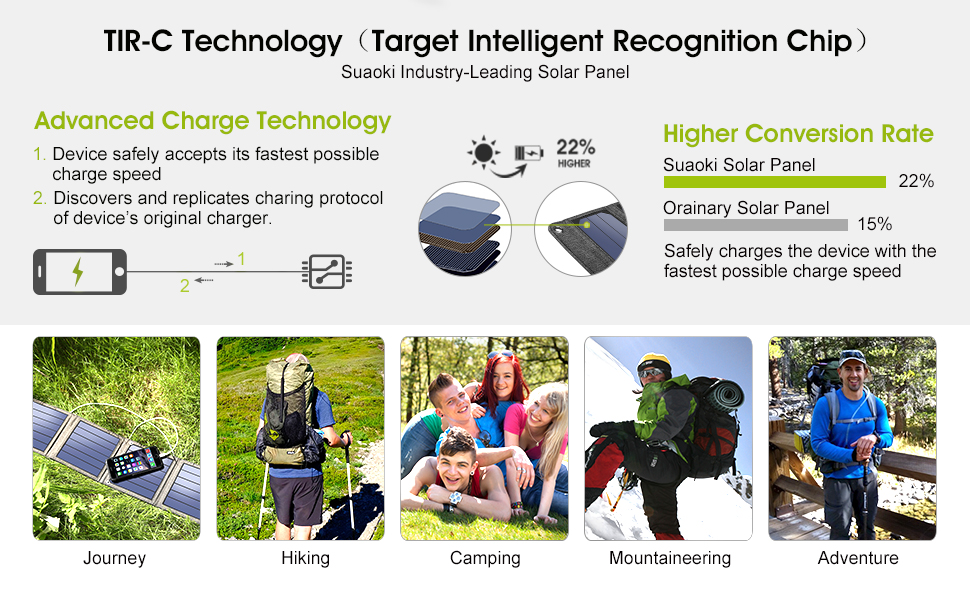 TIR-C Technology（Target Intelligent Recognition Chip）
Suaoki Industry-Leading Solar Panel

Advanced Charge Technology
1. Device safely accepts its fastest possible charge speed
2. Discovers and replicates charing protocol of device's original charger.

1
2

22%
HIGHER

Higher Conversion Rate
Suaoki Solar Panel
22%
Orainary Solar Panel
15%
Safely charges the device with the fastest possible charge speed

Journey
Hiking
Camping
Mountaineering
Adventure